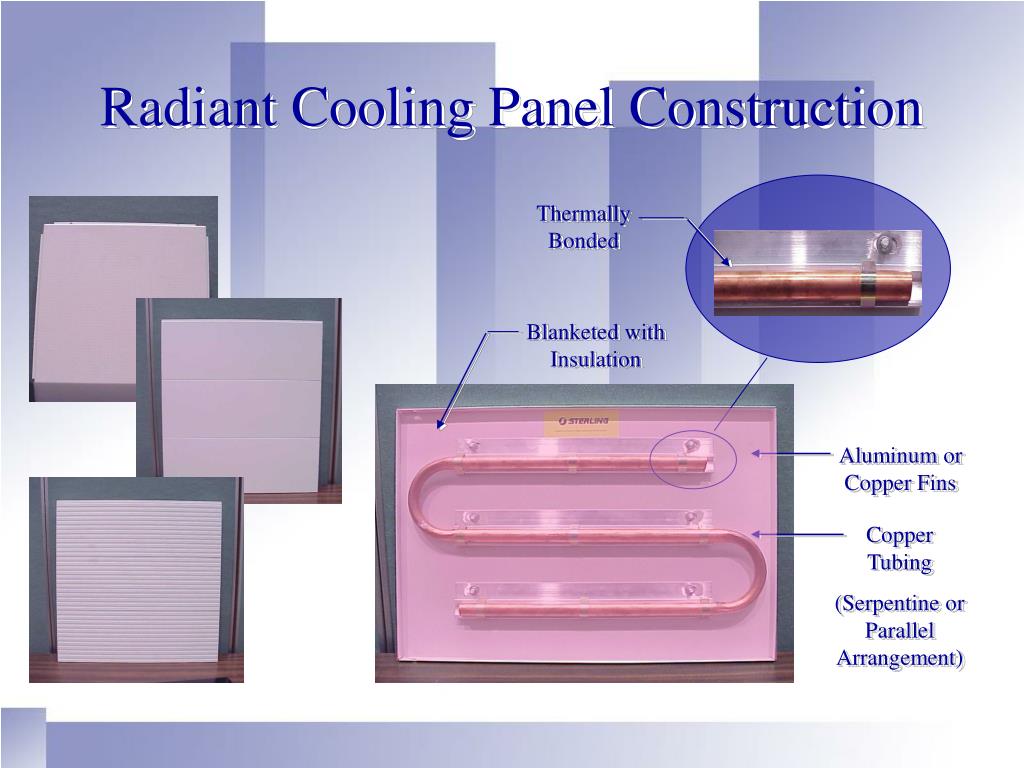 Radiant Cooling Panel Construction

Thermally Bonded

Blanketed with Insulation

STERLING

Aluminum or Copper Fins

Copper Tubing

(Serpentine or Parallel Arrangement)